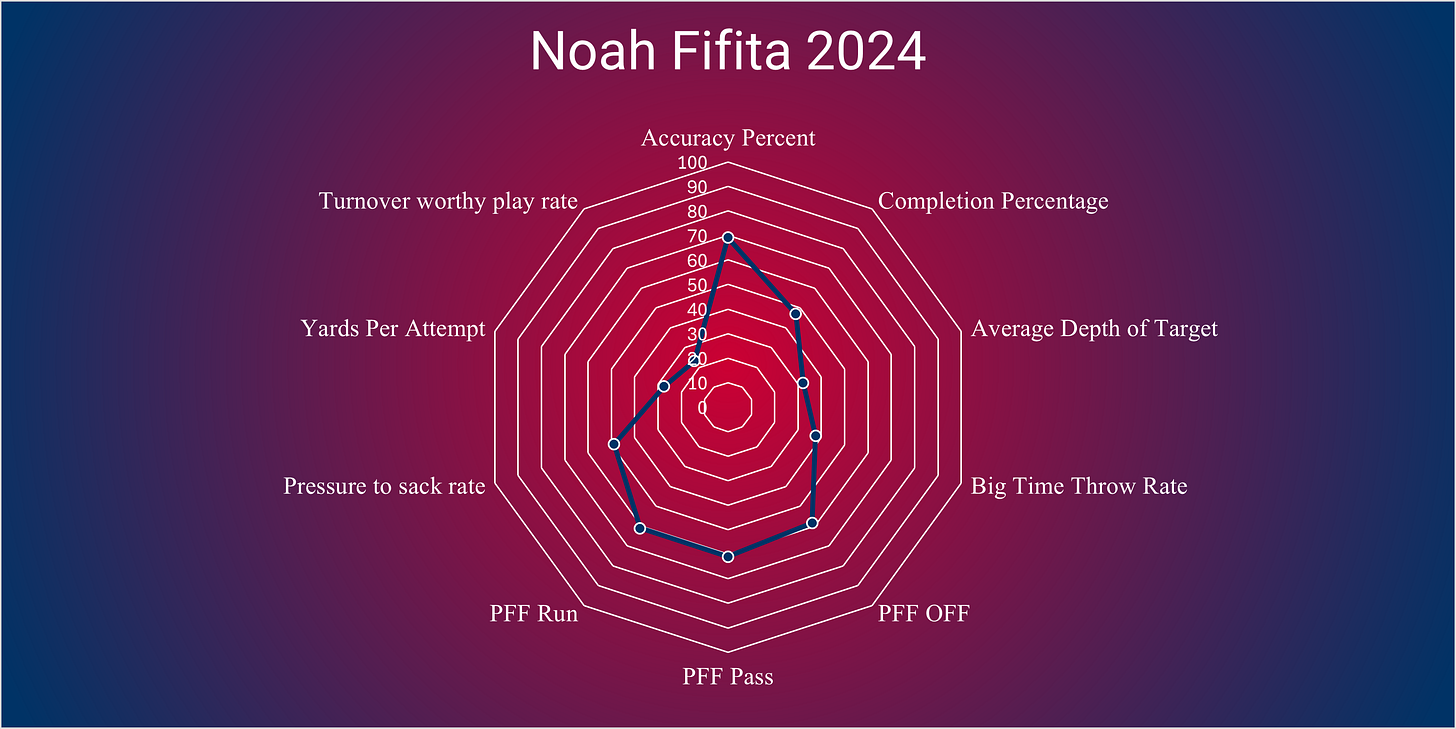 Noah Fifita 2024

Accuracy Percent
Completion Percentage
Average Depth of Target
Big Time Throw Rate
PFF OFF
PFF Pass
PFF Run
Pressure to sack rate
Yards Per Attempt
Turnover worthy play rate

100
90
80
70
60
50
40
30
20
10
0